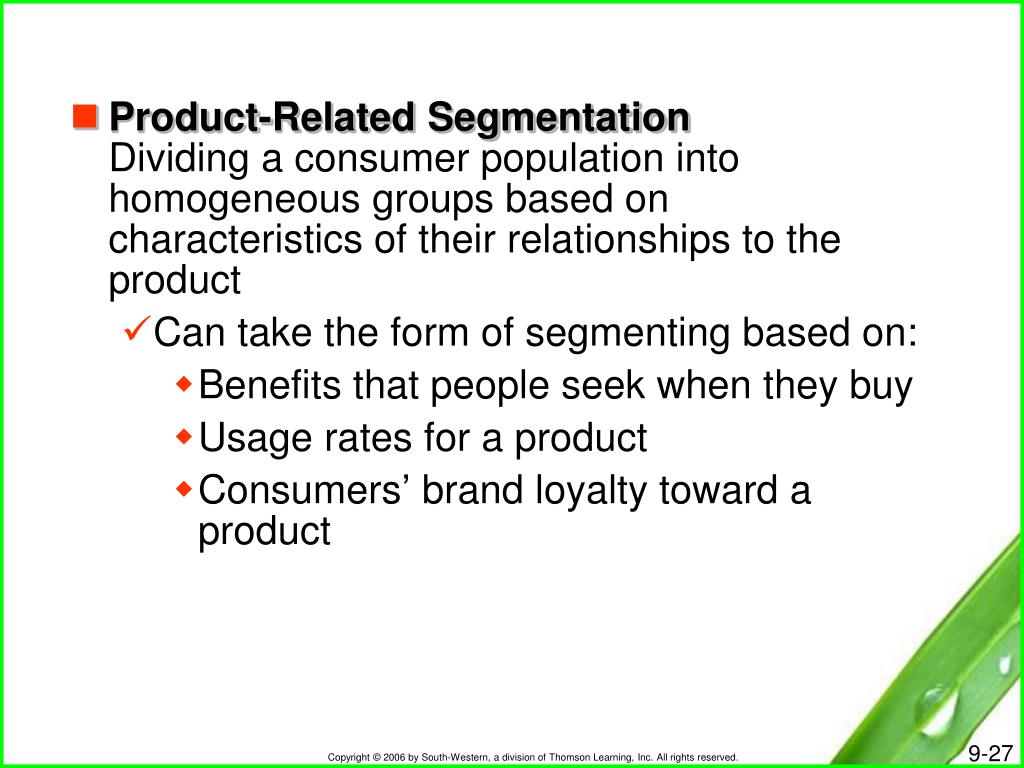 Product-Related Segmentation
Dividing a consumer population into homogeneous groups based on characteristics of their relationships to the product

Can take the form of segmenting based on:

Benefits that people seek when they buy

Usage rates for a product

Consumers’ brand loyalty toward a product

Copyright © 2006 by South-Western, a division of Thomson Learning, Inc. All rights reserved.

9-27